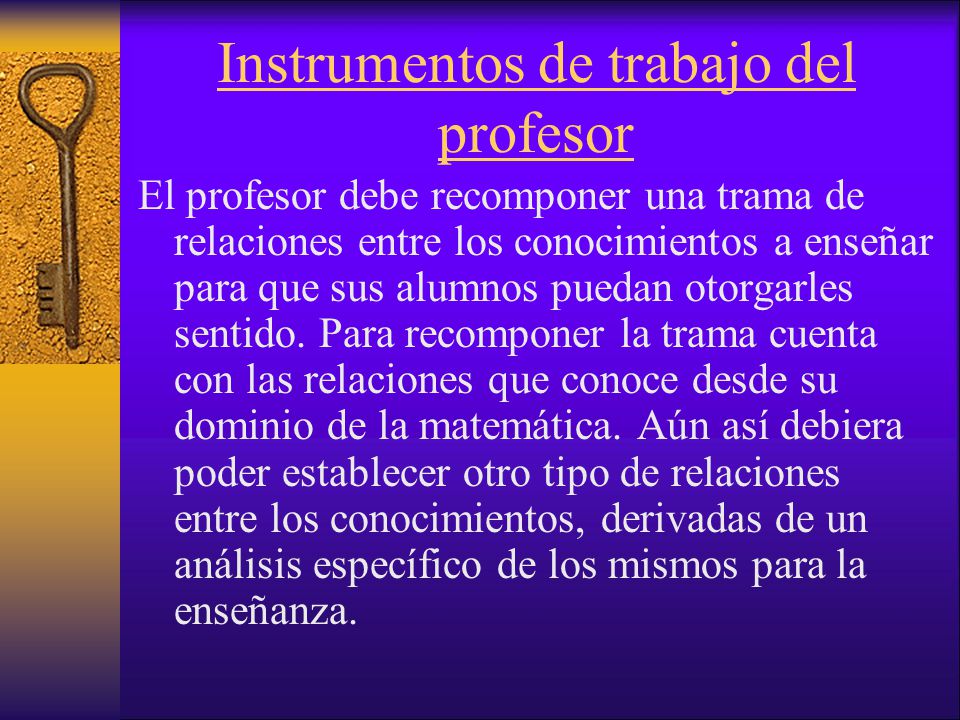 Instrumentos de trabajo del profesor

El profesor debe recomponer una trama de relaciones entre los conocimientos a enseñar para que sus alumnos puedan otorgarles sentido. Para recomponer la trama cuenta con las relaciones que conoce desde su dominio de la matemática. Aún así debiera poder establecer otro tipo de relaciones entre los conocimientos, derivadas de un análisis específico de los mismos para la enseñanza.